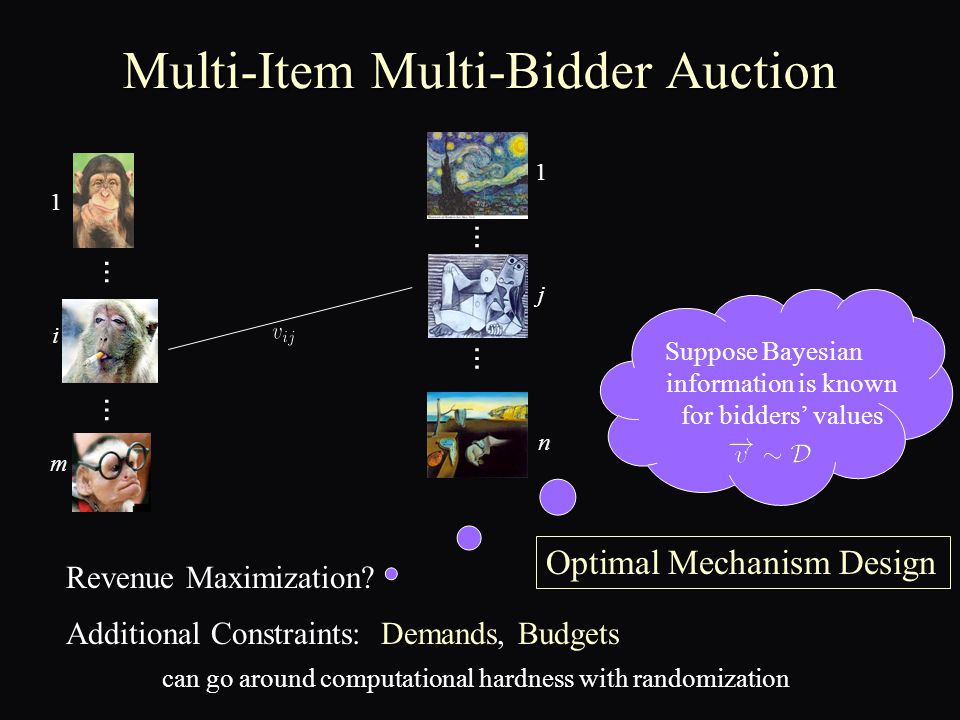 Multi-Item Multi-Bidder Auction

1

⋮

$i$

⋮

$m$

$v_{ij}$

1

⋮

$j$

⋮

$n$

Suppose Bayesian information is known for bidders' values $\vec{v} \sim \mathcal{D}$

Optimal Mechanism Design

Revenue Maximization?

Additional Constraints: Demands, Budgets

can go around computational hardness with randomization